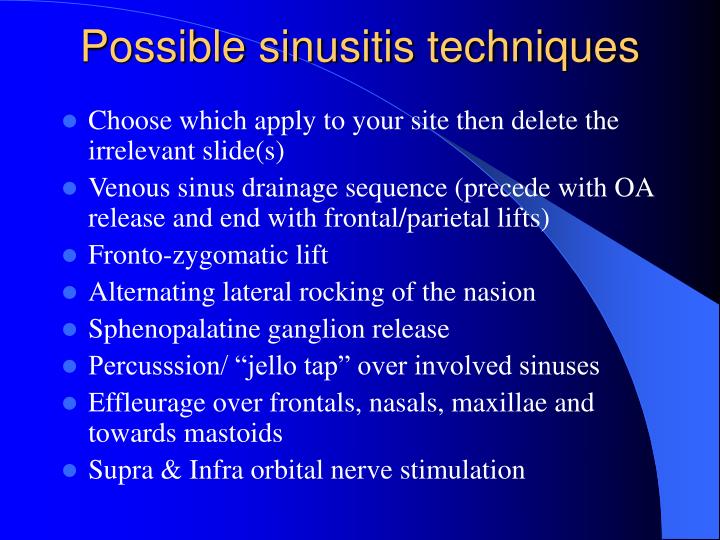 Possible sinusitis techniques

- Choose which apply to your site then delete the irrelevant slide(s)
- Venous sinus drainage sequence (precede with OA release and end with frontal/parietal lifts)
- Fronto-zygomatic lift
- Alternating lateral rocking of the nasion
- Sphenopalatine ganglion release
- Percusssion/ “jello tap” over involved sinuses
- Effleurage over frontals, nasals, maxillae and towards mastoids
- Supra & Infra orbital nerve stimulation